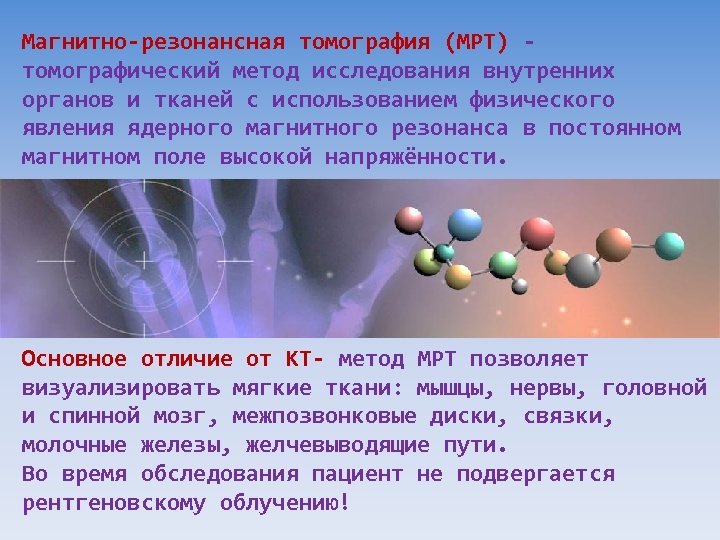 Магнитно-резонансная томография (МРТ) - томографический метод исследования внутренних органов и тканей с использованием физического явления ядерного магнитного резонанса в постоянном магнитном поле высокой напряжённости.

Основное отличие от КТ- метод МРТ позволяет визуализировать мягкие ткани: мышцы, нервы, головной и спинной мозг, межпозвонковые диски, связки, молочные железы, желчевыводящие пути.
Во время обследования пациент не подвергается рентгеновскому облучению!